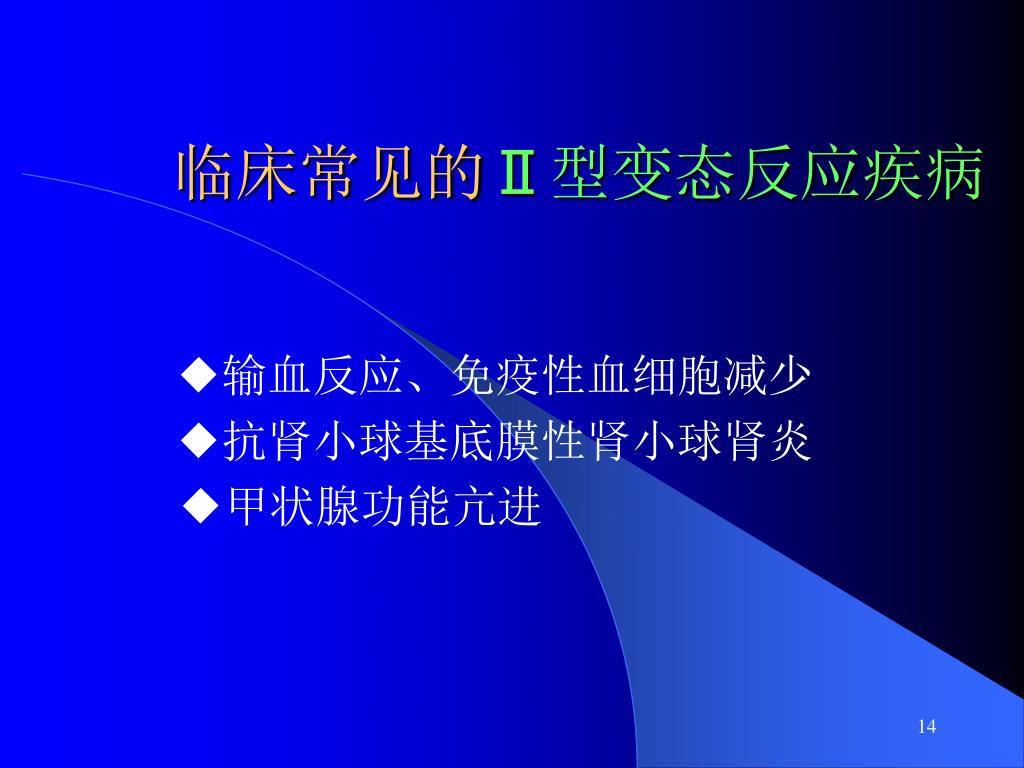 临床常见的Ⅱ型变态反应疾病

◆输血反应、免疫性血细胞减少
◆抗肾小球基底膜性肾小球肾炎
◆甲状腺功能亢进

14